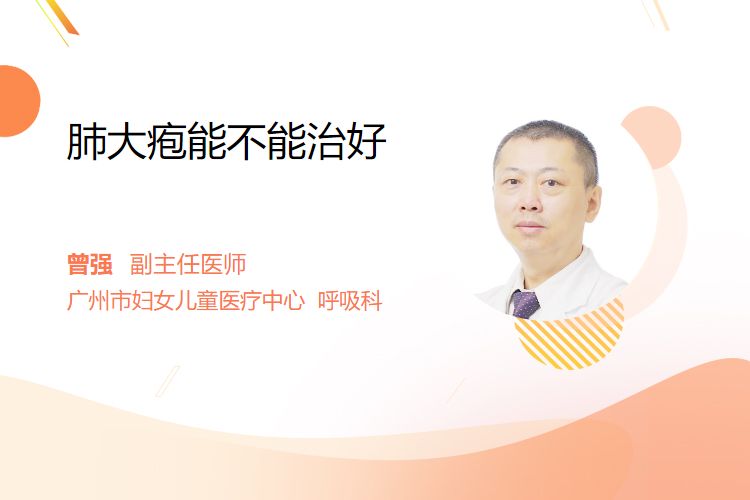 肺大疱能不能治好

曾强 副主任医师
广州市妇女儿童医疗中心 呼吸科